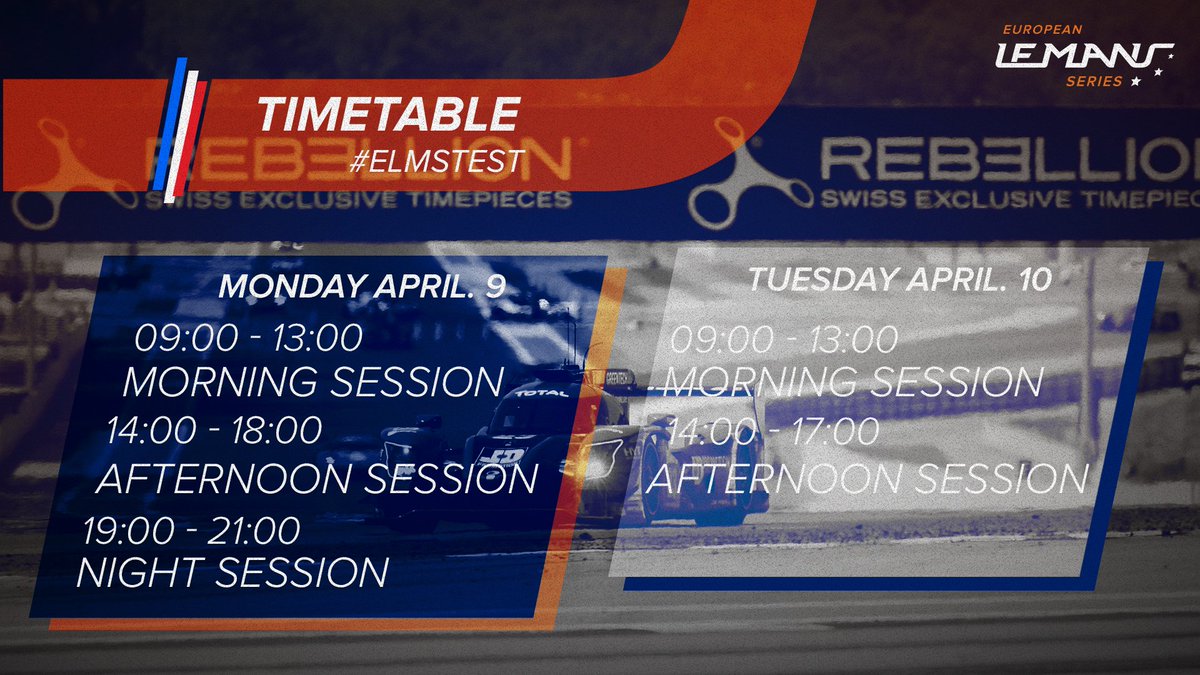 EUROPEAN
LE MANS
SERIES

TIMETABLE
#ELMSTEST

REBELLION
SWISS EXCLUSIVE TIMEPIECES

REBELLION
SWISS EXCLUSIVE TIMEPIEC

MONDAY APRIL. 9
09:00 - 13:00
MORNING SESSION
14:00 - 18:00
AFTERNOON SESSION
19:00 - 21:00
NIGHT SESSION

TUESDAY APRIL. 10
09:00 - 13:00
MORNING SESSION
14:00 - 17:00
AFTERNOON SESSION

TOTAL